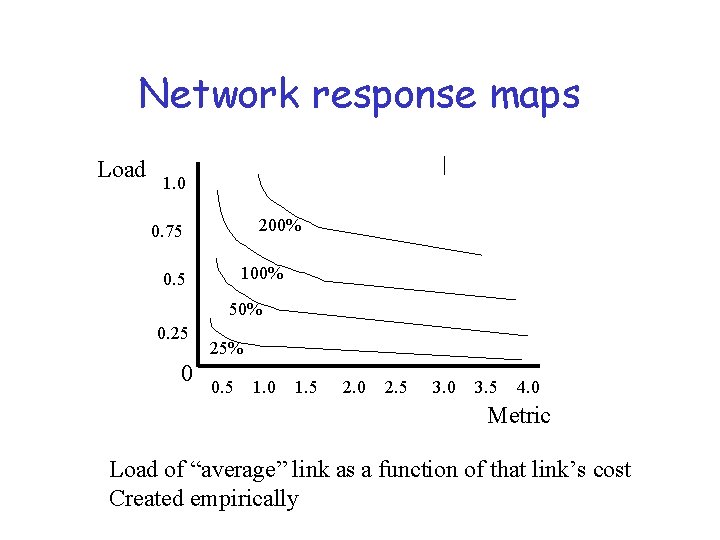 Network response maps

Load
1.0
0.75
0.5
0.25
0

200%
100%
50%
25%

0.5 1.0 1.5 2.0 2.5 3.0 3.5 4.0

Metric

Load of “average” link as a function of that link’s cost
Created empirically